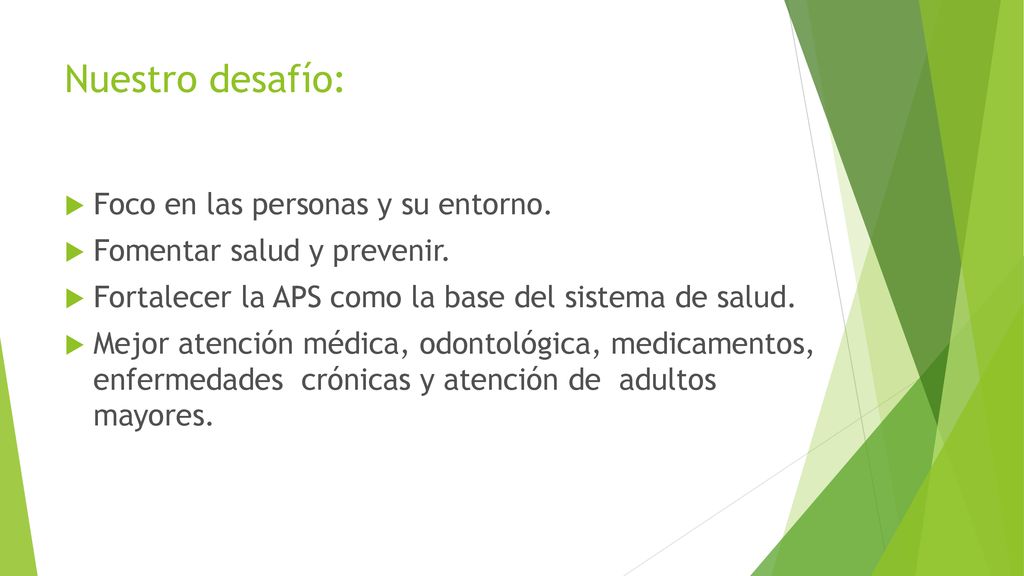 Nuestro desafío:

Foco en las personas y su entorno.

Fomentar salud y prevenir.

Fortalecer la APS como la base del sistema de salud.

Mejor atención médica, odontológica, medicamentos, enfermedades crónicas y atención de adultos mayores.